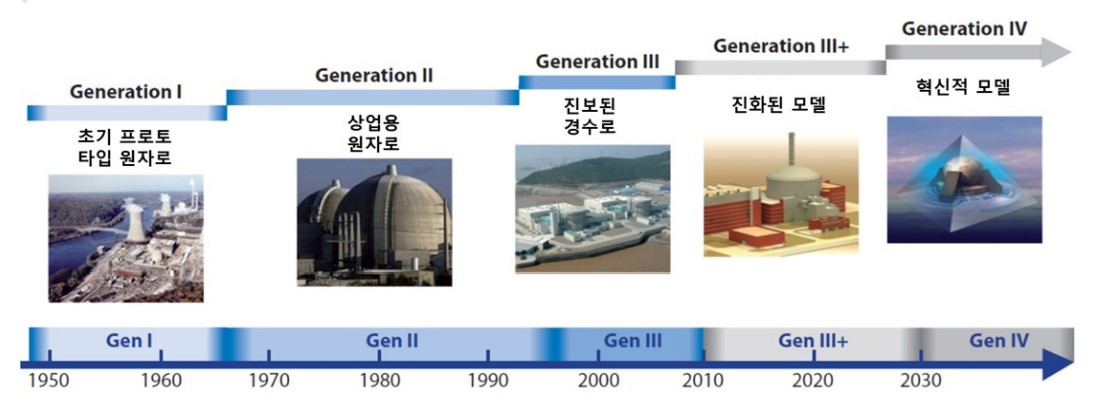 Generation I

초기 프로토 타입 원자로

Generation II

상업용 원자로

Generation III

진보된 경수로

Generation III+

진화된 모델

Generation IV

혁신적 모델

Gen I
Gen II
Gen III
Gen III+
Gen IV

1950
1960
1970
1980
1990
2000
2010
2020
2030